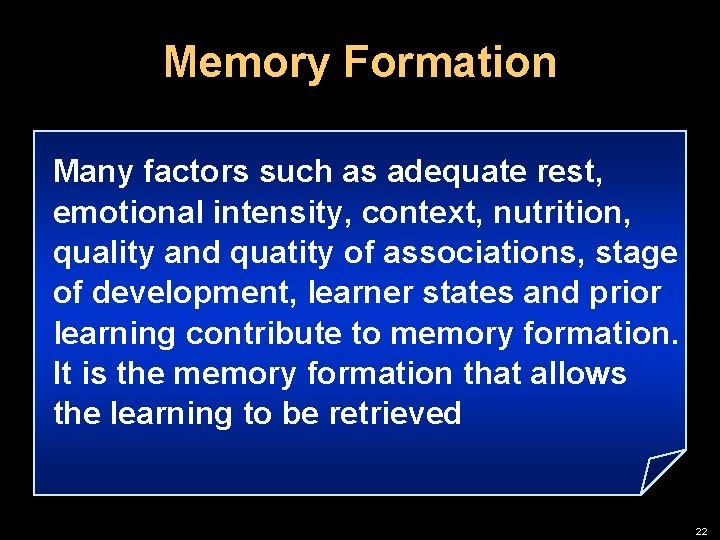 Memory Formation

Many factors such as adequate rest, emotional intensity, context, nutrition, quality and quatity of associations, stage of development, learner states and prior learning contribute to memory formation. It is the memory formation that allows the learning to be retrieved

22